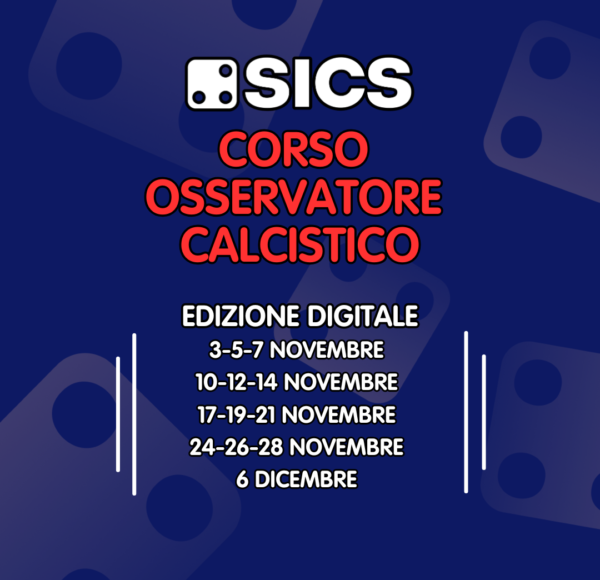 SICS

CORSO OSSERVATORE CALCISTICO

EDIZIONE DIGITALE
3-5-7 NOVEMBRE
10-12-14 NOVEMBRE
17-19-21 NOVEMBRE
24-26-28 NOVEMBRE
6 DICEMBRE